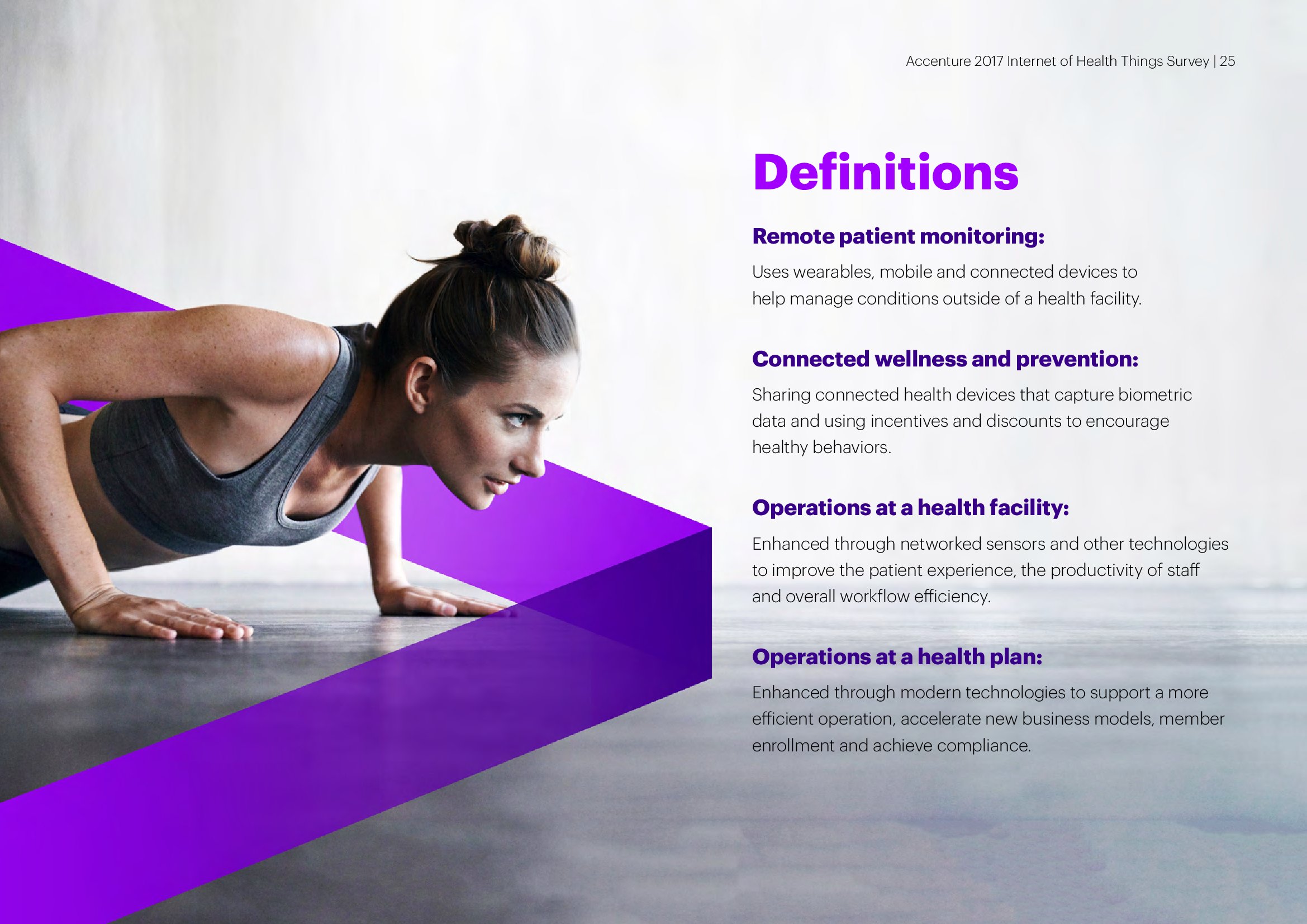 Accenture 2017 Internet of Health Things Survey | 25

Definitions

Remote patient monitoring:

Uses wearables, mobile and connected devices to help manage conditions outside of a health facility.

Connected wellness and prevention:

Sharing connected health devices that capture biometric data and using incentives and discounts to encourage healthy behaviors.

Operations at a health facility:

Enhanced through networked sensors and other technologies to improve the patient experience, the productivity of staff and overall workflow efficiency.

Operations at a health plan:

Enhanced through modern technologies to support a more efficient operation, accelerate new business models, member enrollment and achieve compliance.